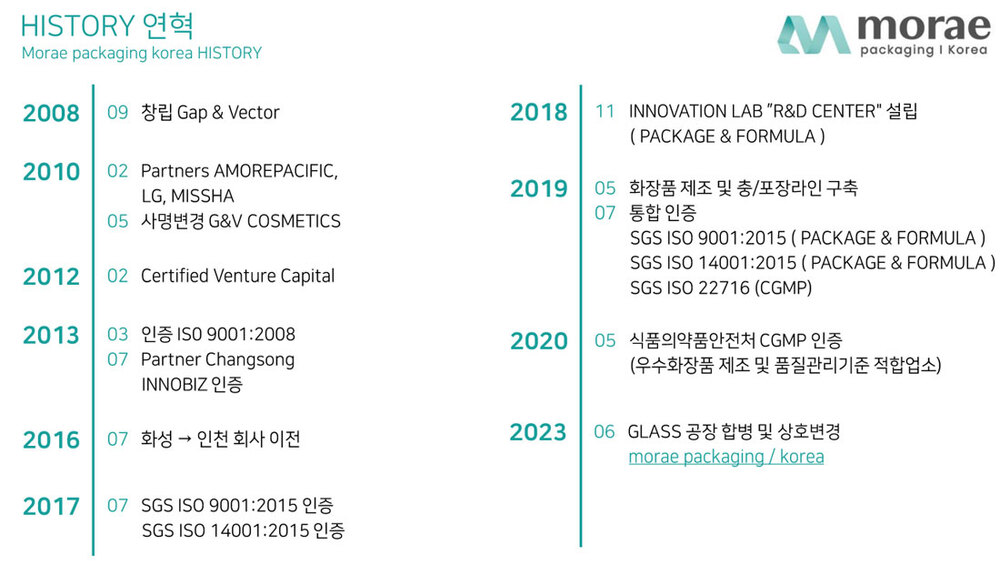 HISTORY 연혁
Morae packaging korea HISTORY

morae
packaging I Korea

2008 09 창립 Gap & Vector

2010 02 Partners AMOREPACIFIC, LG, MISSHA
05 사명변경 G&V COSMETICS

2012 02 Certified Venture Capital

2013 03 인증 ISO 9001:2008
07 Partner Changsong INNOBIZ 인증

2016 07 화성 → 인천 회사 이전

2017 07 SGS ISO 9001:2015 인증
SGS ISO 14001:2015 인증

2018 11 INNOVATION LAB "R&D CENTER" 설립
( PACKAGE & FORMULA )

2019 05 화장품 제조 및 충/포장라인 구축
07 통합 인증
SGS ISO 9001:2015 ( PACKAGE & FORMULA )
SGS ISO 14001:2015 ( PACKAGE & FORMULA )
SGS ISO 22716 (CGMP)

2020 05 식품의약품안전처 CGMP 인증
(우수화장품 제조 및 품질관리기준 적합업소)

2023 06 GLASS 공장 합병 및 상호변경
morae packaging / korea